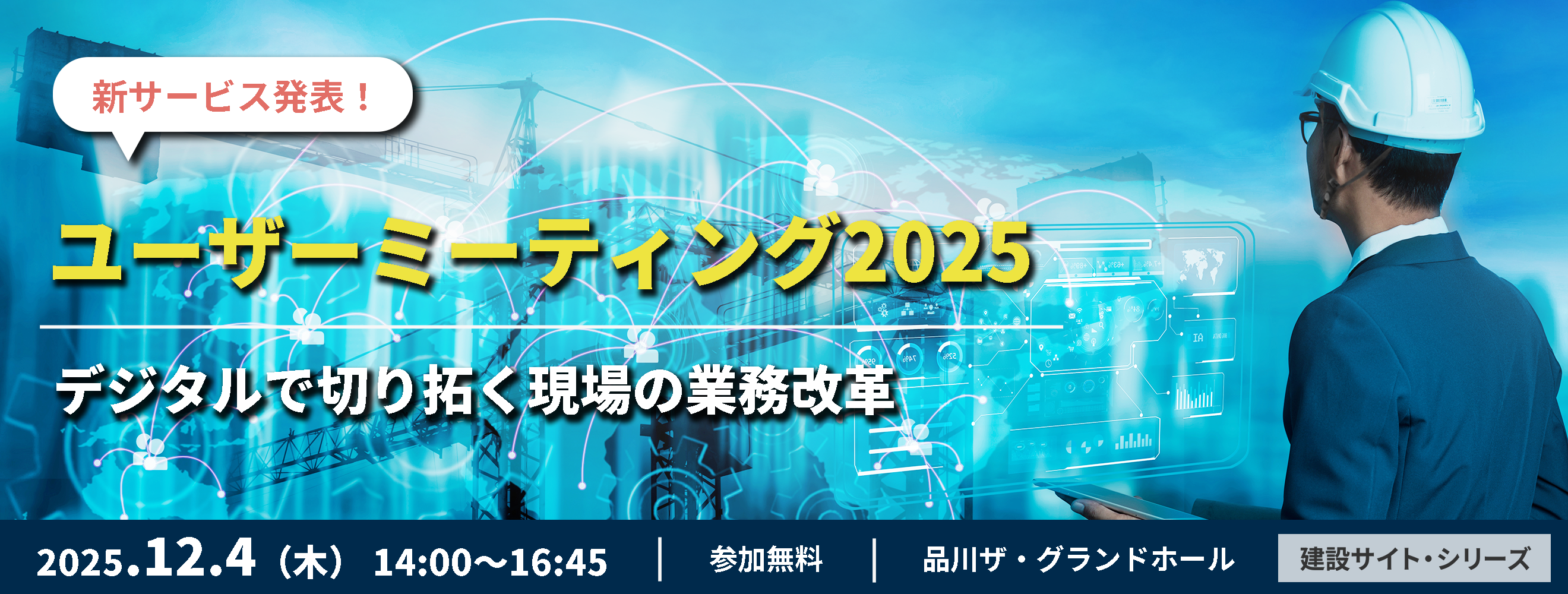 新サービス発表！

ユーザーミーティング2025

デジタルで切り拓く現場の業務改革

2025.12.4（木） 14:00〜16:45 | 参加無料 | 品川ザ・グランドホール

建設サイト・シリーズ